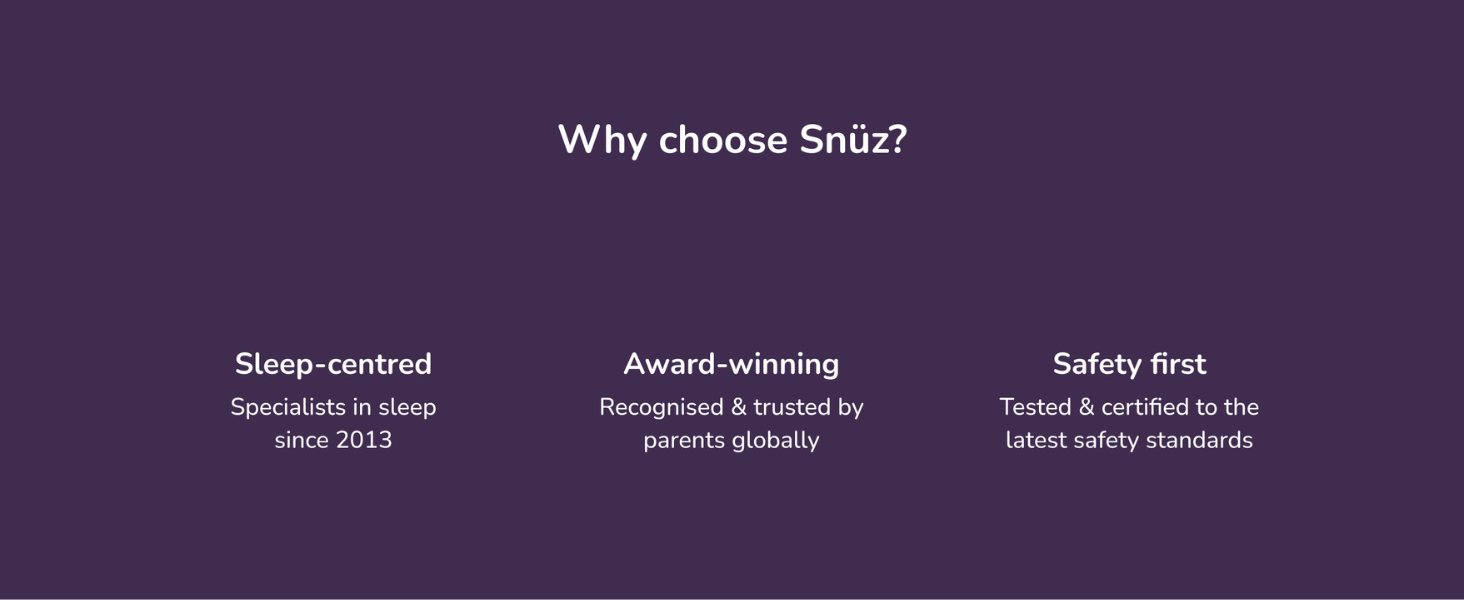 Why choose Snüz?

Sleep-centred
Specialists in sleep since 2013

Award-winning
Recognised & trusted by parents globally

Safety first
Tested & certified to the latest safety standards